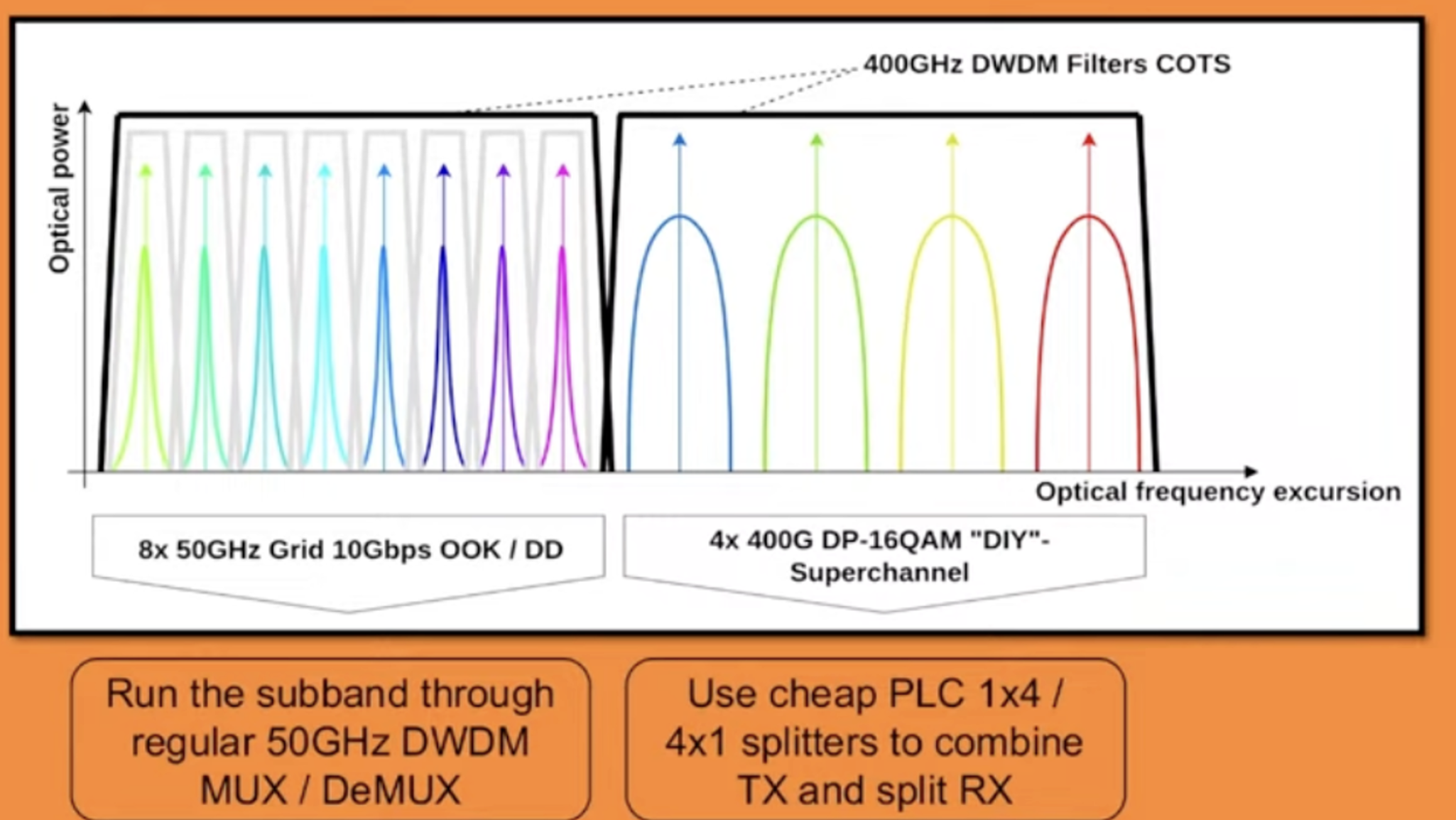 400GHz DWDM Filters COTS

Optical power

Optical frequency excursion

8x 50GHz Grid 10Gbps OOK / DD

4x 400G DP-16QAM "DIY"-Superchannel

Run the subband through regular 50GHz DWDM MUX / DeMUX

Use cheap PLC 1x4 / 4x1 splitters to combine TX and split RX